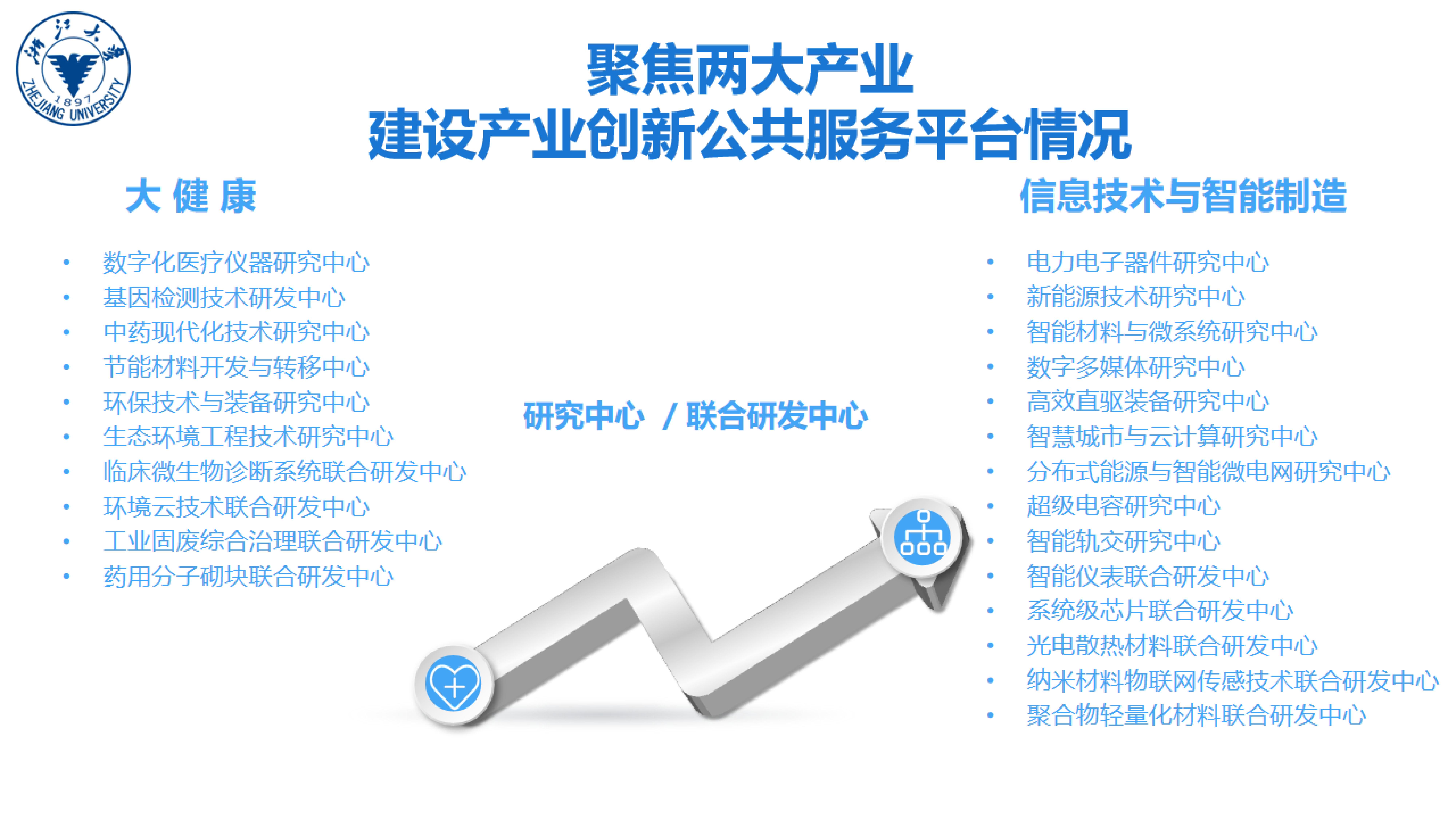 浙江大学
1897
ZHEJIANG UNIVERSITY

聚焦两大产业
建设产业创新公共服务平台情况

大 健 康

• 数字化医疗仪器研究中心
• 基因检测技术研发中心
• 中药现代化技术研究中心
• 节能材料开发与转移中心
• 环保技术与装备研究中心
• 生态环境工程技术研究中心
• 临床微生物诊断系统联合研发中心
• 环境云技术联合研发中心
• 工业固废综合治理联合研发中心
• 药用分子砌块联合研发中心

研究中心 / 联合研发中心

信息技术与智能制造

• 电力电子器件研究中心
• 新能源技术研究中心
• 智能材料与微系统研究中心
• 数字多媒体研究中心
• 高效直驱装备研究中心
• 智慧城市与云计算研究中心
• 分布式能源与智能微电网研究中心
• 超级电容研究中心
• 智能轨交研究中心
• 智能仪表联合研发中心
• 系统级芯片联合研发中心
• 光电散热材料联合研发中心
• 纳米材料物联网传感技术联合研发中心
• 聚合物轻量化材料联合研发中心